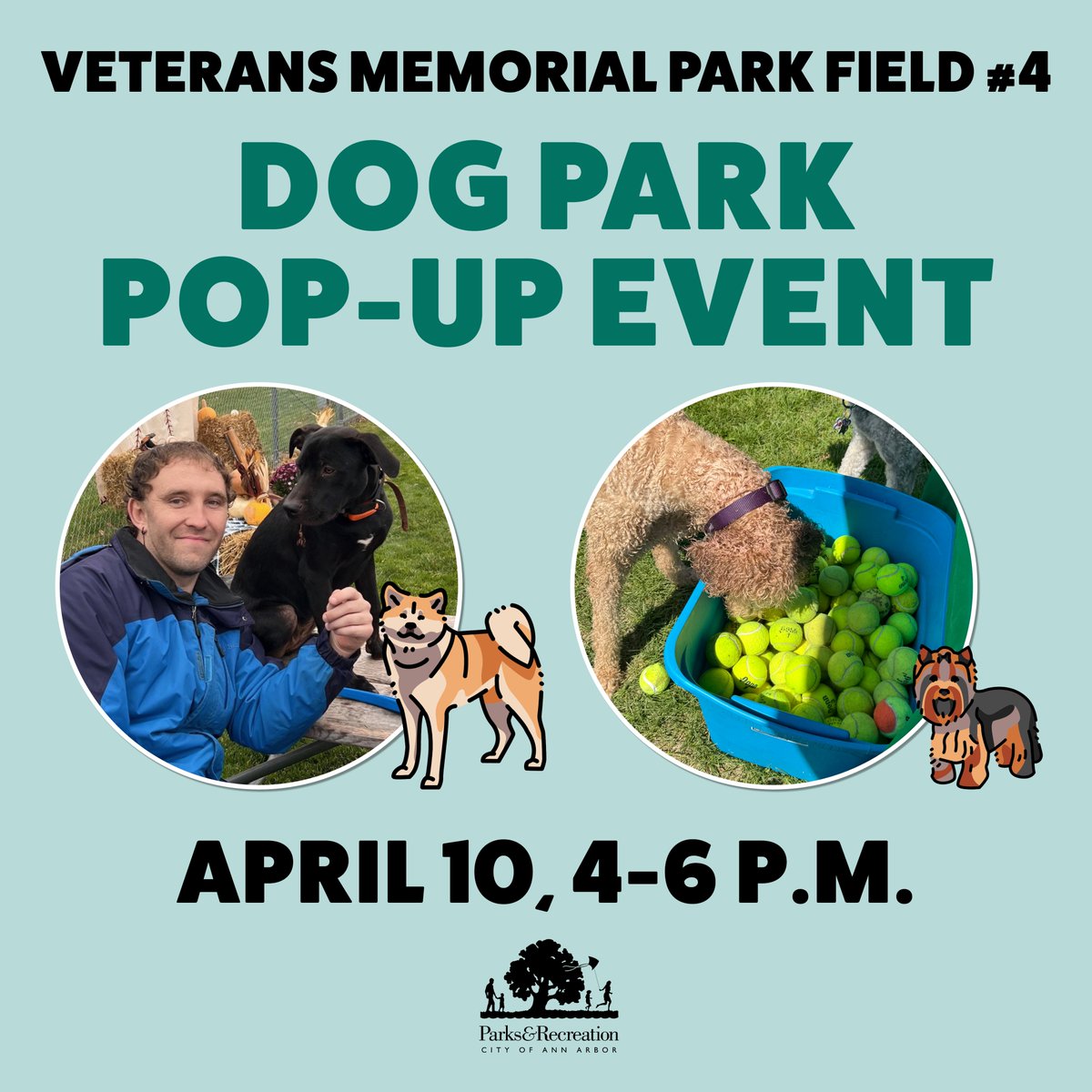 VETERANS MEMORIAL PARK FIELD #4

DOG PARK POP-UP EVENT

APRIL 10, 4-6 P.M.

Parks&Recreation
CITY OF ANN ARBOR